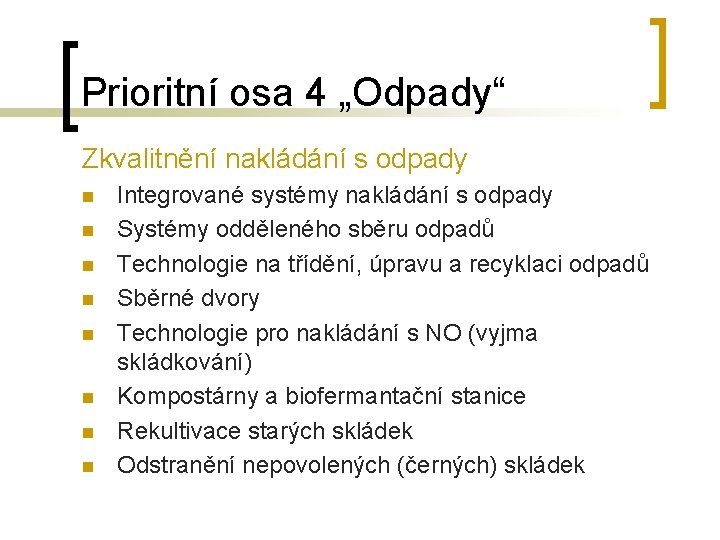 Prioritní osa 4 „Odpady“

Zkvalitnění nakládání s odpady

- Integrované systémy nakládání s odpady
- Systémy odděleného sběru odpadů
- Technologie na třídění, úpravu a recyklaci odpadů
- Sběrné dvory
- Technologie pro nakládání s NO (vyjma skládkování)
- Kompostárny a biofermantační stanice
- Rekultivace starých skládek
- Odstranění nepovolených (černých) skládek